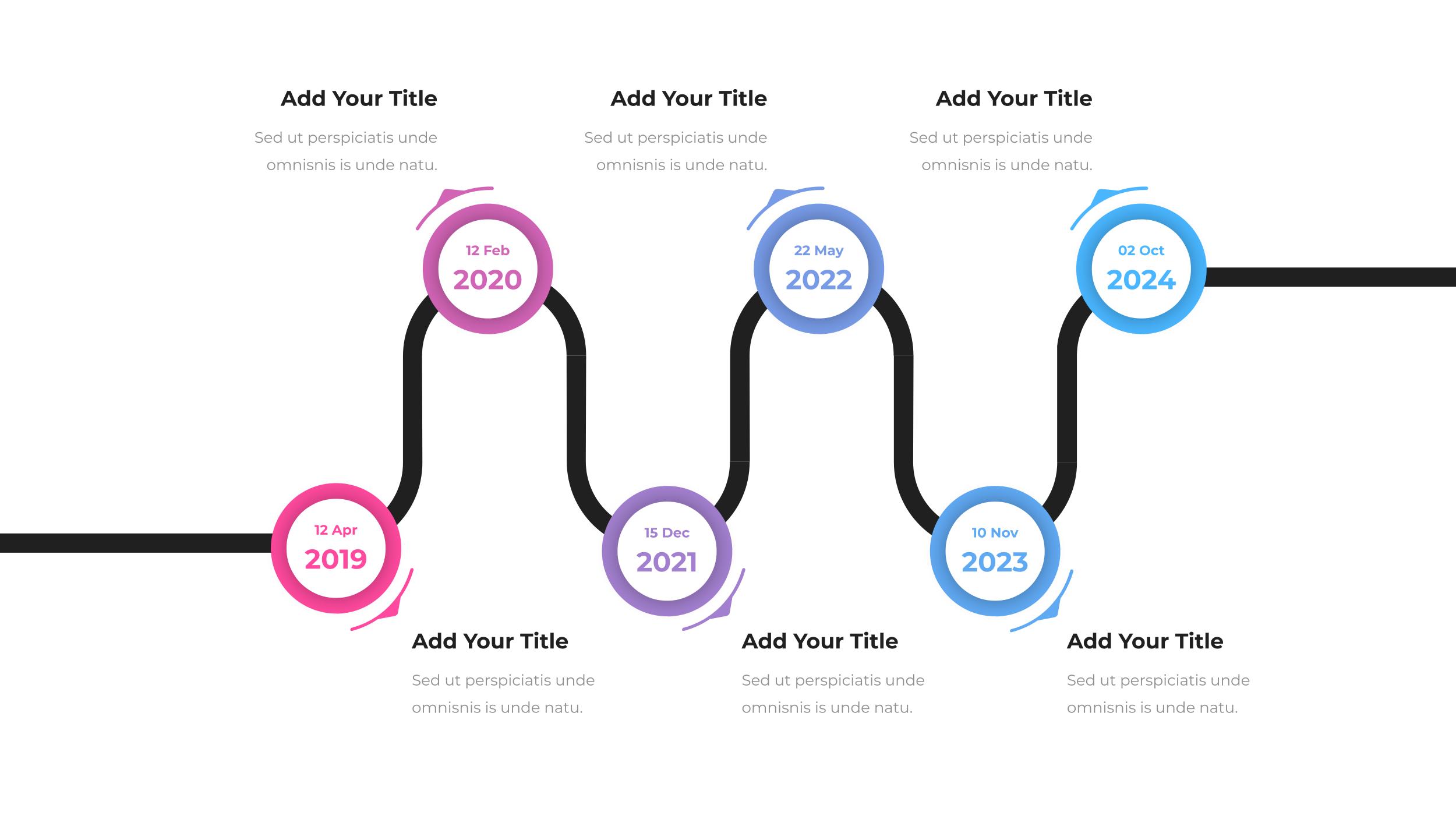 Add Your Title

Sed ut perspiciatis unde omnisnis is unde natu.

Add Your Title

Sed ut perspiciatis unde omnisnis is unde natu.

Add Your Title

Sed ut perspiciatis unde omnisnis is unde natu.

12 Feb
2020

22 May
2022

02 Oct
2024

12 Apr
2019

15 Dec
2021

10 Nov
2023

Add Your Title

Sed ut perspiciatis unde omnisnis is unde natu.

Add Your Title

Sed ut perspiciatis unde omnisnis is unde natu.

Add Your Title

Sed ut perspiciatis unde omnisnis is unde natu.